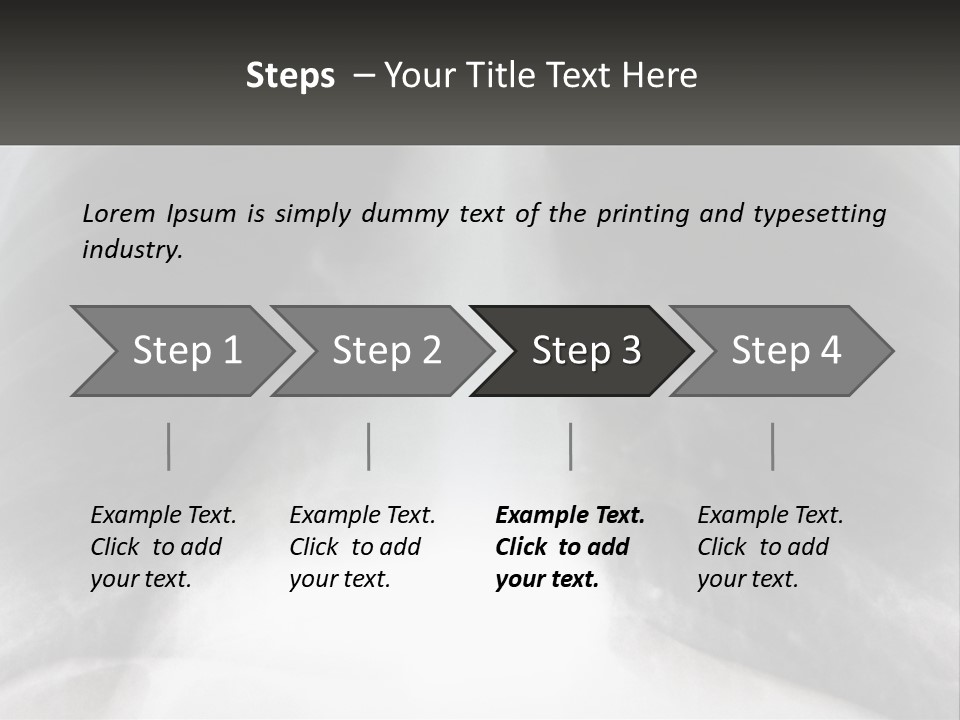 Steps – Your Title Text Here

Lorem Ipsum is simply dummy text of the printing and typesetting industry.

Step 1

Step 2

Step 3

Step 4

Example Text. Click to add your text.

Example Text. Click to add your text.

Example Text. Click to add your text.

Example Text. Click to add your text.